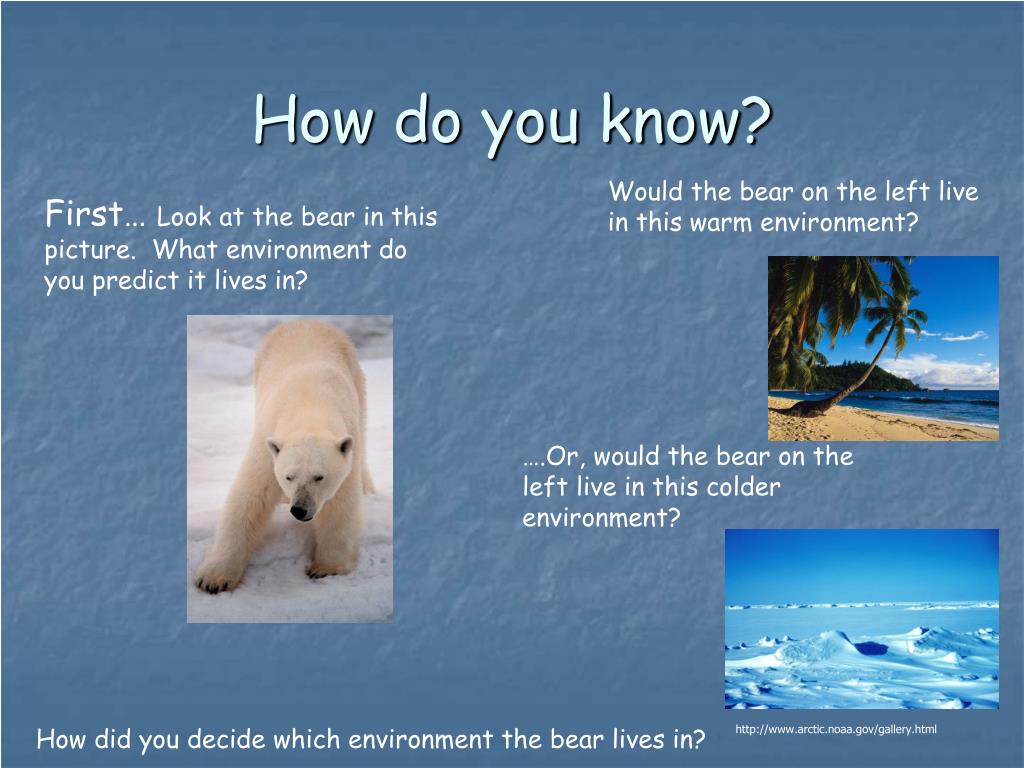 How do you know?

First… Look at the bear in this picture. What environment do you predict it lives in?

Would the bear on the left live in this warm environment?

….Or, would the bear on the left live in this colder environment?

How did you decide which environment the bear lives in?

http://www.arctic.noaa.gov/gallery.html